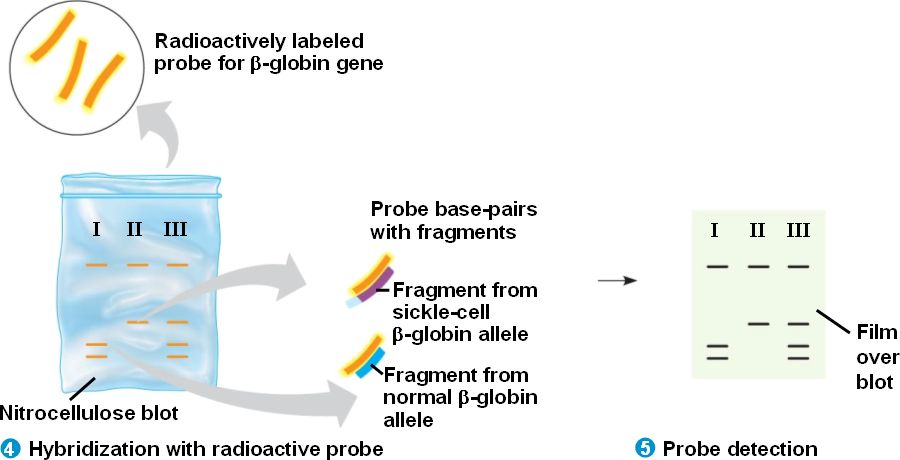 Radioactively labeled probe for β-globin gene

I II III

Nitrocellulose blot

Probe base-pairs with fragments

Fragment from sickle-cell β-globin allele

Fragment from normal β-globin allele

I II III

Film over blot

4 Hybridization with radioactive probe

5 Probe detection